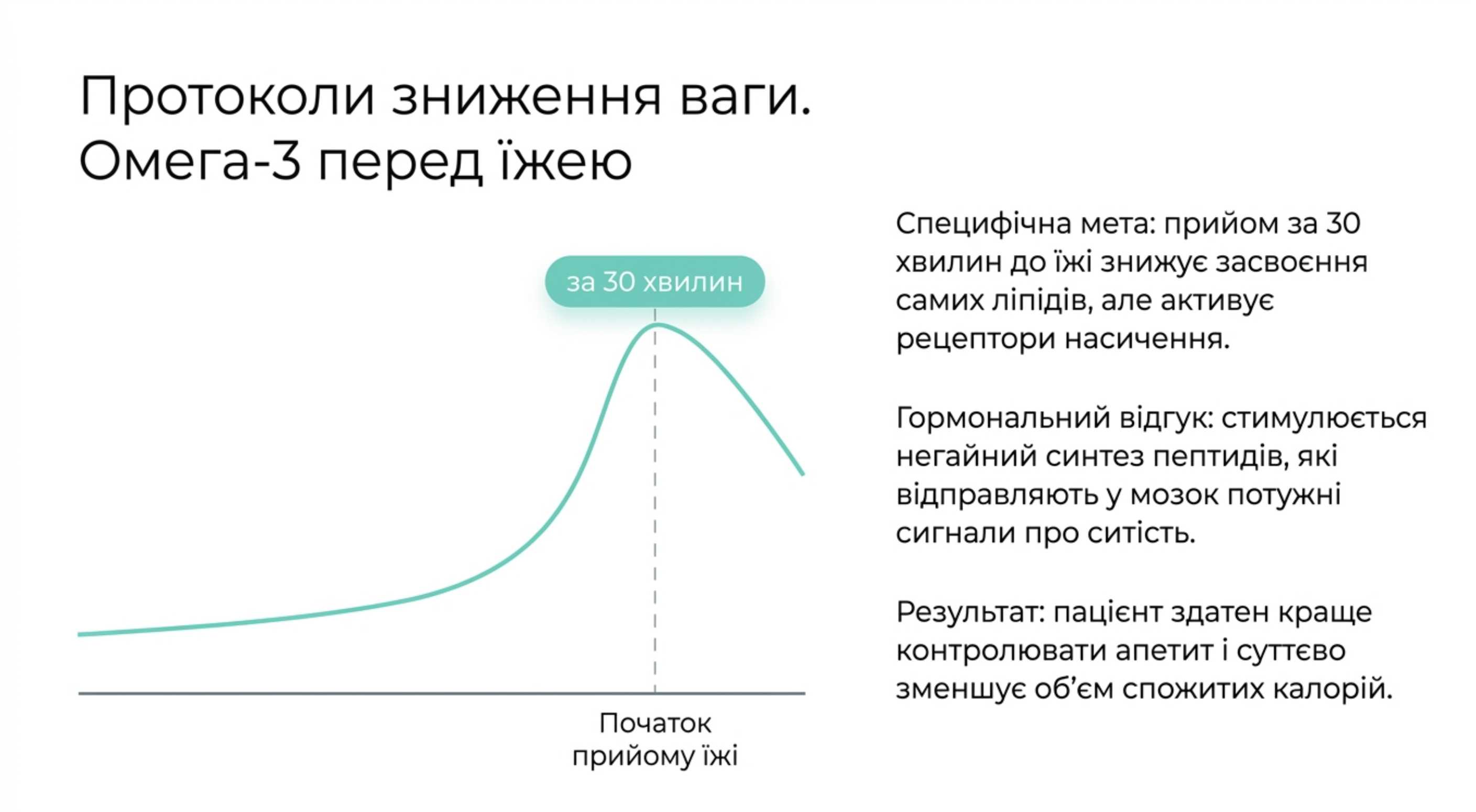 Протоколи зниження ваги. Омега-3 перед їжею

за 30 хвилин

Початок прийому їжі

Специфічна мета: прийом за 30 хвилин до їжі знижує засвоєння самих ліпідів, але активує рецептори насичення.

Гормональний відгук: стимулюється негайний синтез пептидів, які відправляють у мозок потужні сигнали про ситість.

Результат: пацієнт здатен краще контролювати апетит і суттєво зменшує об'єм спожитих калорій.